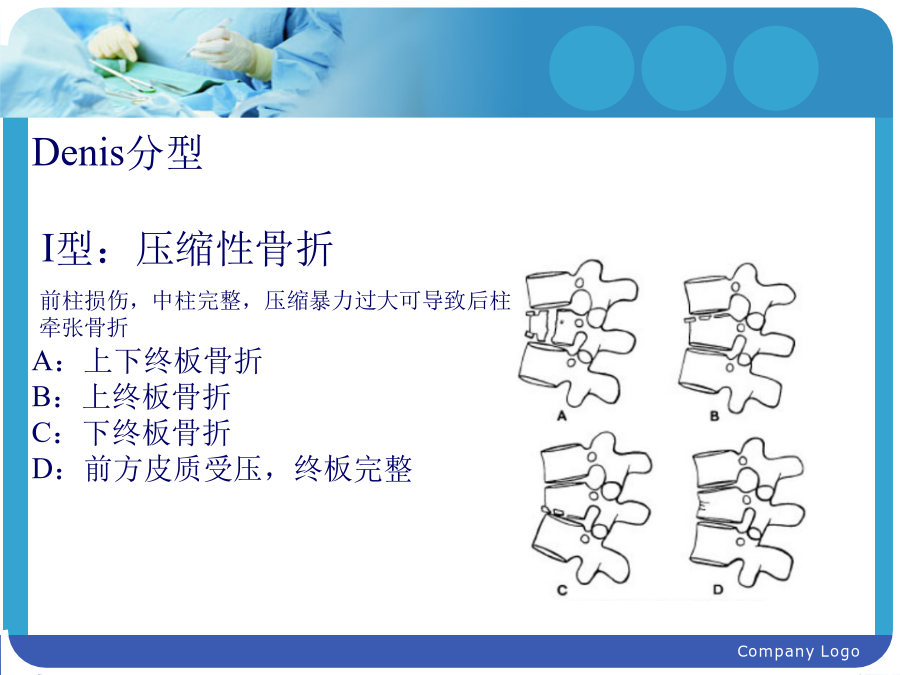 Denis分型

I型：压缩性骨折

前柱损伤，中柱完整，压缩暴力过大可导致后柱牵张骨折

A：上下终板骨折
B：上终板骨折
C：下终板骨折
D：前方皮质受压，终板完整

A

B

C

D

Company Logo